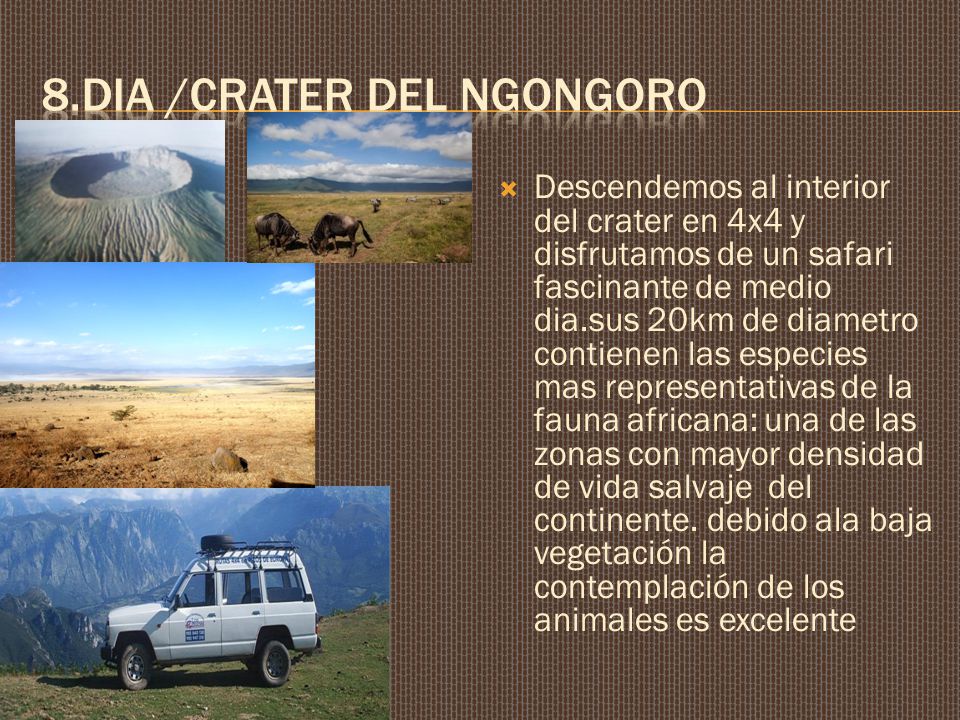 8.DIA /CRATER DEL NGONGORO

Descendemos al interior del crater en 4x4 y disfrutamos de un safari fascinante de medio dia.sus 20km de diametro contienen las especies mas representativas de la fauna africana: una de las zonas con mayor densidad de vida salvaje del continente. debido ala baja vegetación la contemplación de los animales es excelente